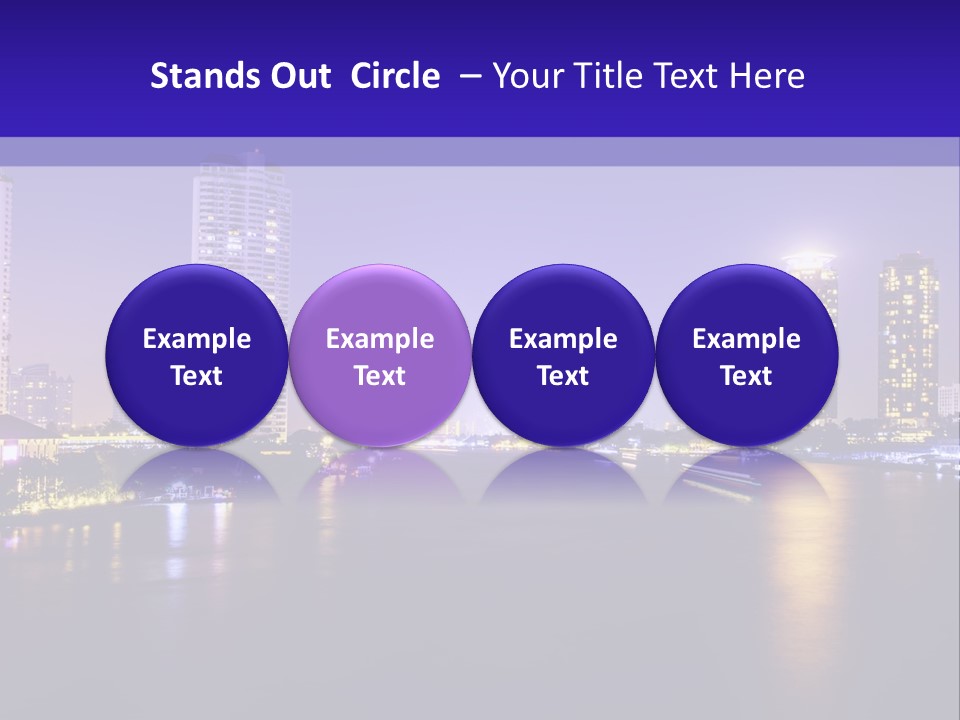 Stands Out Circle – Your Title Text Here

Example Text

Example Text

Example Text

Example Text